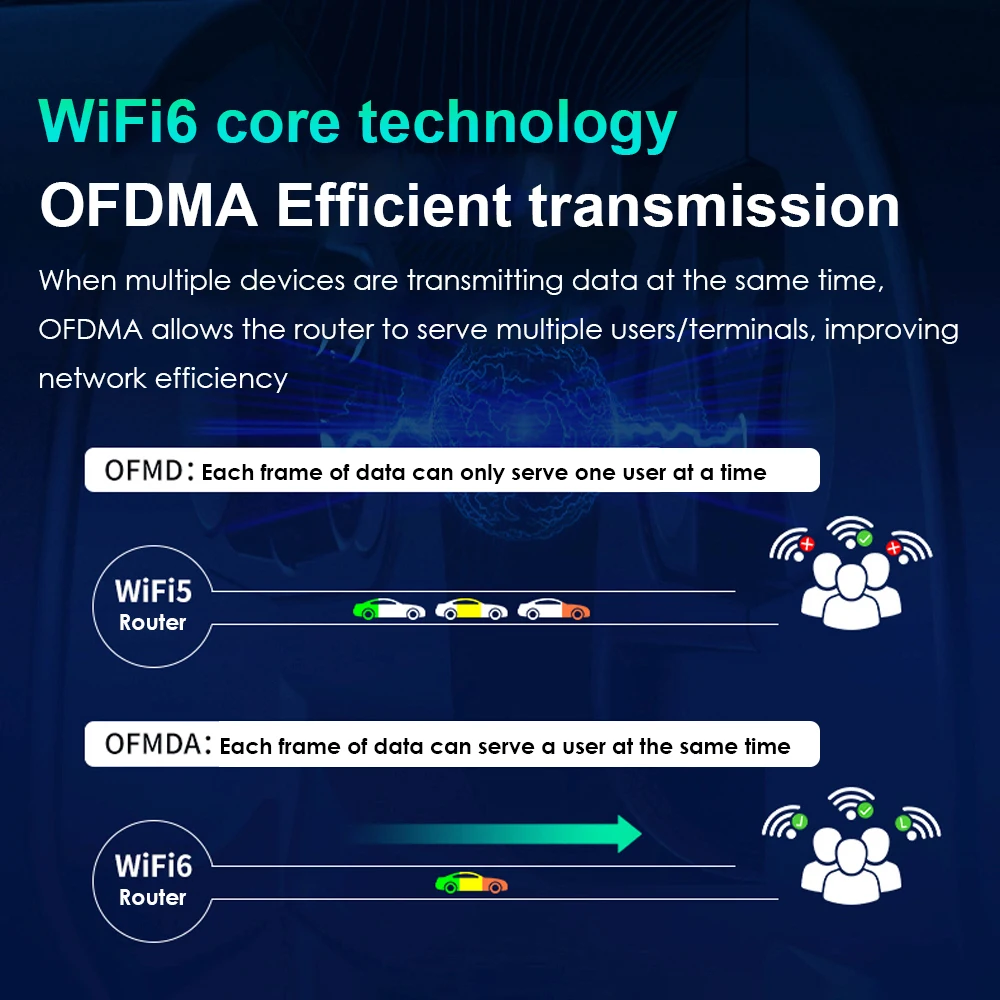 WiFi6 core technology
OFDMA Efficient transmission

When multiple devices are transmitting data at the same time, OFDMA allows the router to serve multiple users/terminals, improving network efficiency

OFMD: Each frame of data can only serve one user at a time

WiFi5
Router

OFMDA: Each frame of data can serve a user at the same time

WiFi6
Router